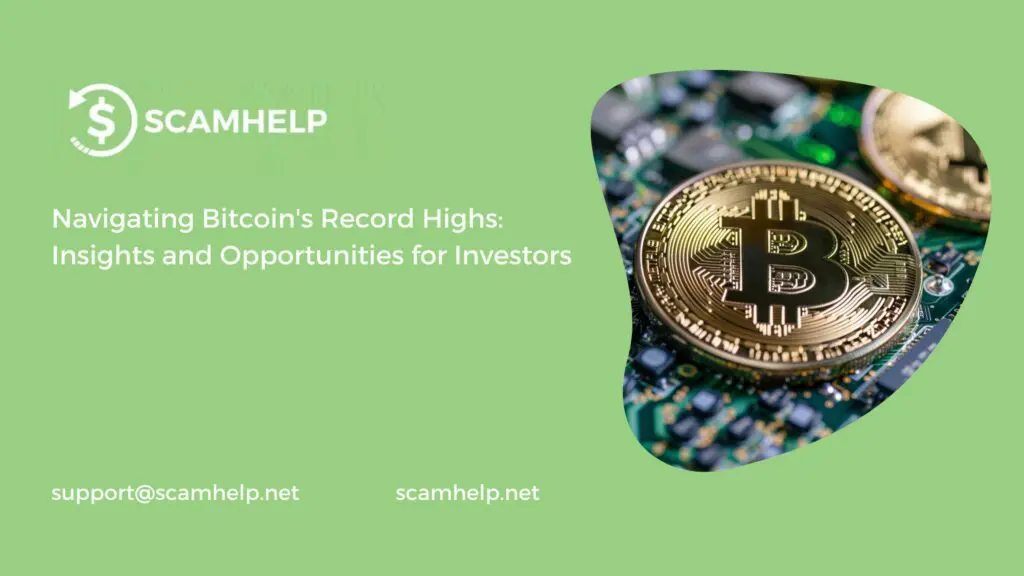 SCAMHELP

Navigating Bitcoin's Record Highs: Insights and Opportunities for Investors

support@scamhelp.net

scamhelp.net